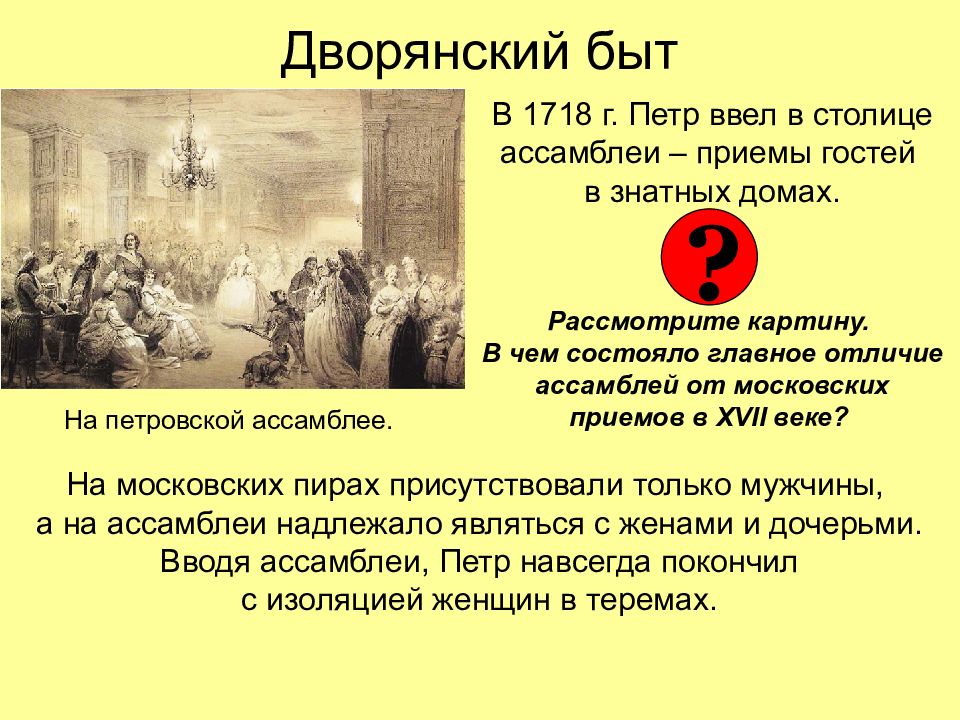 Дворянский быт

В 1718 г. Петр ввел в столице ассамблеи – приемы гостей в знатных домах.

?

Рассмотрите картину. В чем состояло главное отличие ассамблей от московских приемов в XVII веке?

На петровской ассамблее.

На московских пирах присутствовали только мужчины, а на ассамблеи надлежало являться с женами и дочерьми. Вводя ассамблеи, Петр навсегда покончил с изоляцией женщин в теремах.